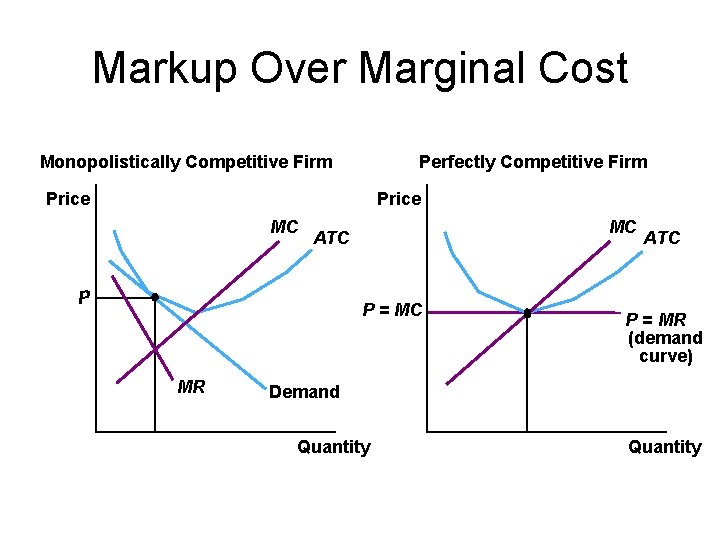 Markup Over Marginal Cost

Monopolistically Competitive Firm

Price

MC

ATC

P

MR

Demand

Quantity

Perfectly Competitive Firm

Price

MC

ATC

P = MC

P = MR (demand curve)

Quantity